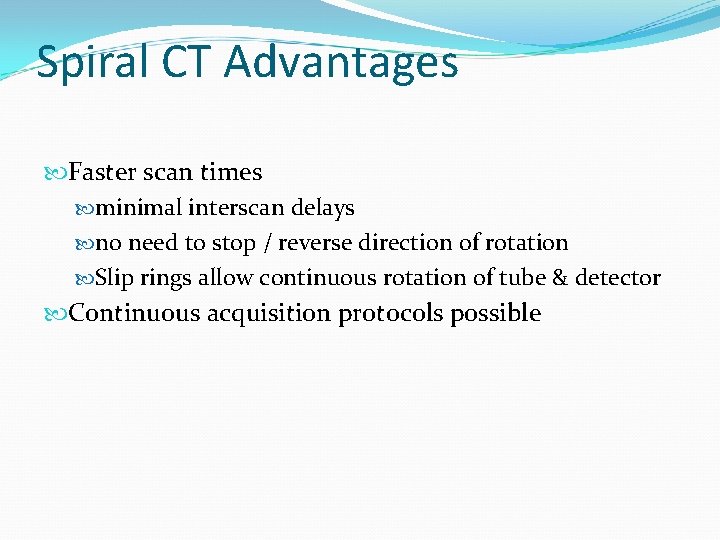 Spiral CT Advantages

Faster scan times

minimal interscan delays

no need to stop / reverse direction of rotation

Slip rings allow continuous rotation of tube & detector

Continuous acquisition protocols possible